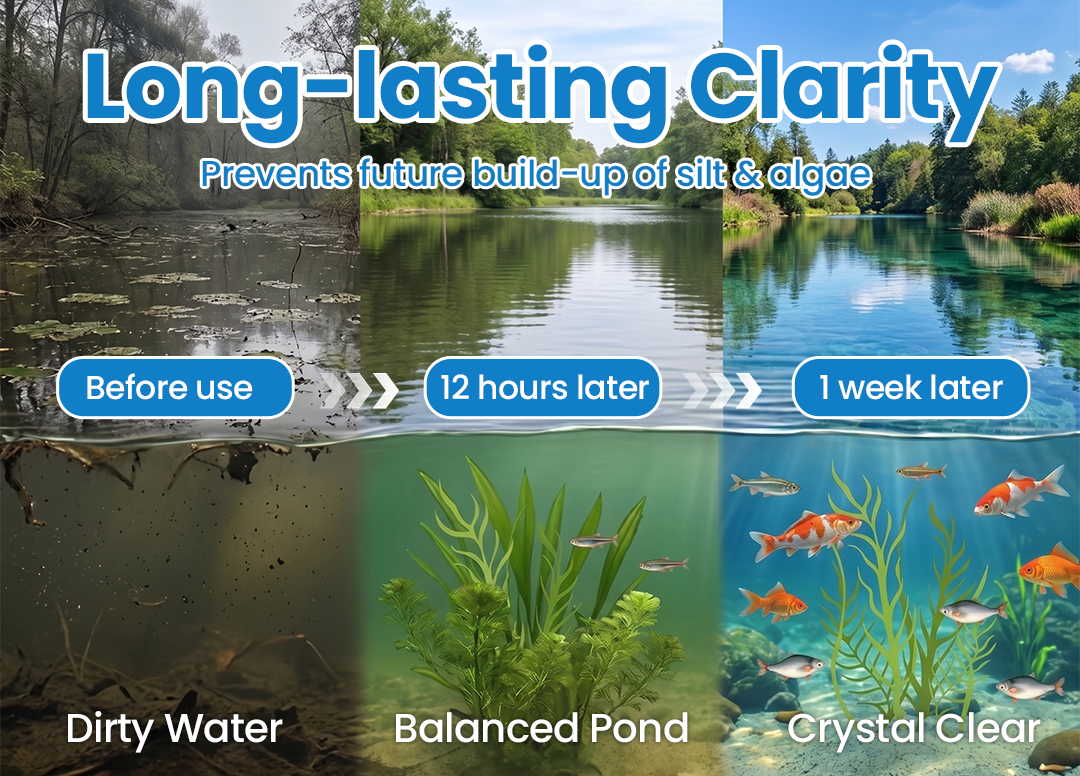 Long-lasting Clarity

Prevents future build-up of silt & algae

Before use

12 hours later

1 week later

Dirty Water

Balanced Pond

Crystal Clear